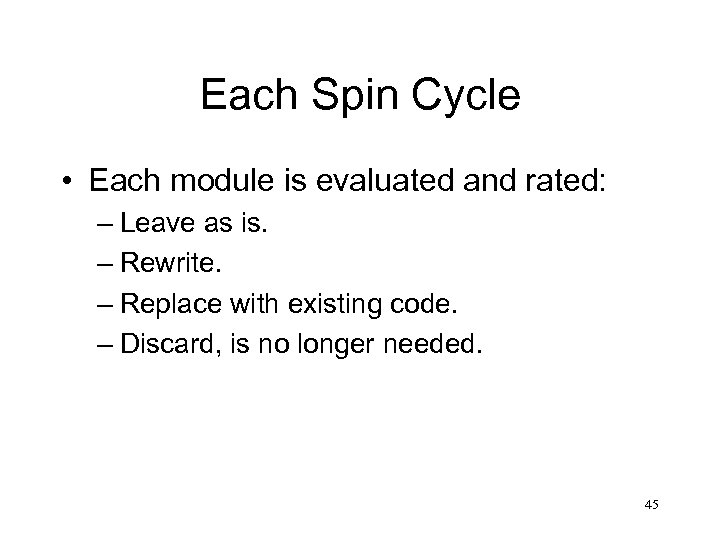 Each Spin Cycle

• Each module is evaluated and rated:
– Leave as is.
– Rewrite.
– Replace with existing code.
– Discard, is no longer needed.

45